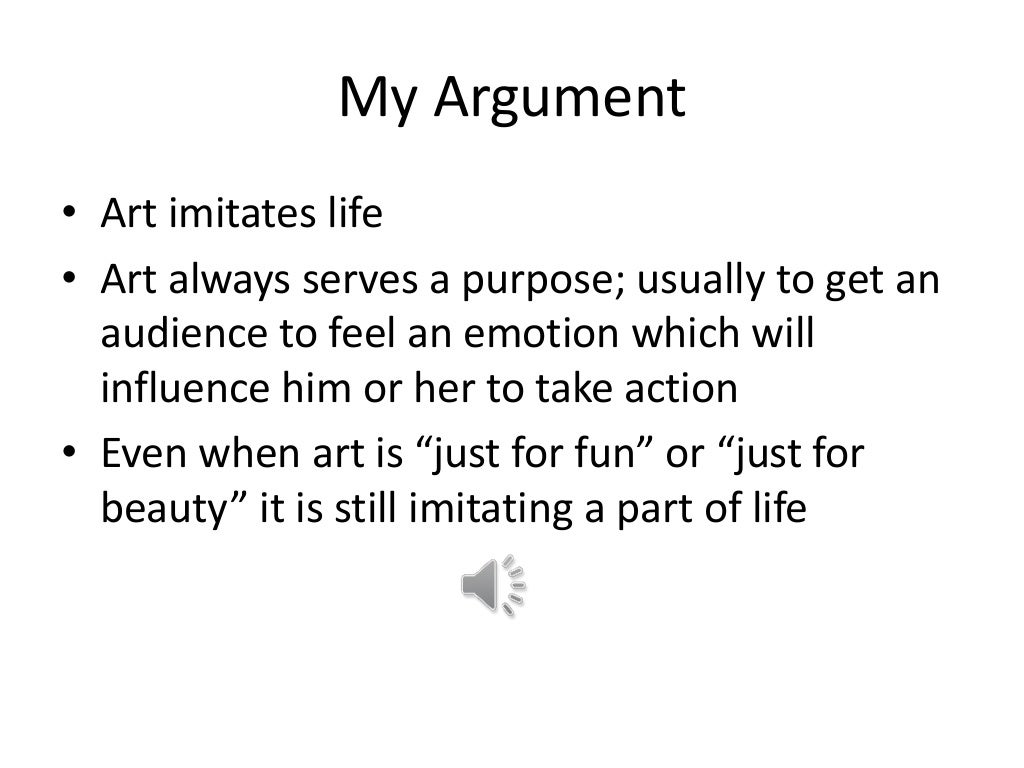 My Argument

• Art imitates life
• Art always serves a purpose; usually to get an audience to feel an emotion which will influence him or her to take action
• Even when art is “just for fun” or “just for beauty” it is still imitating a part of life